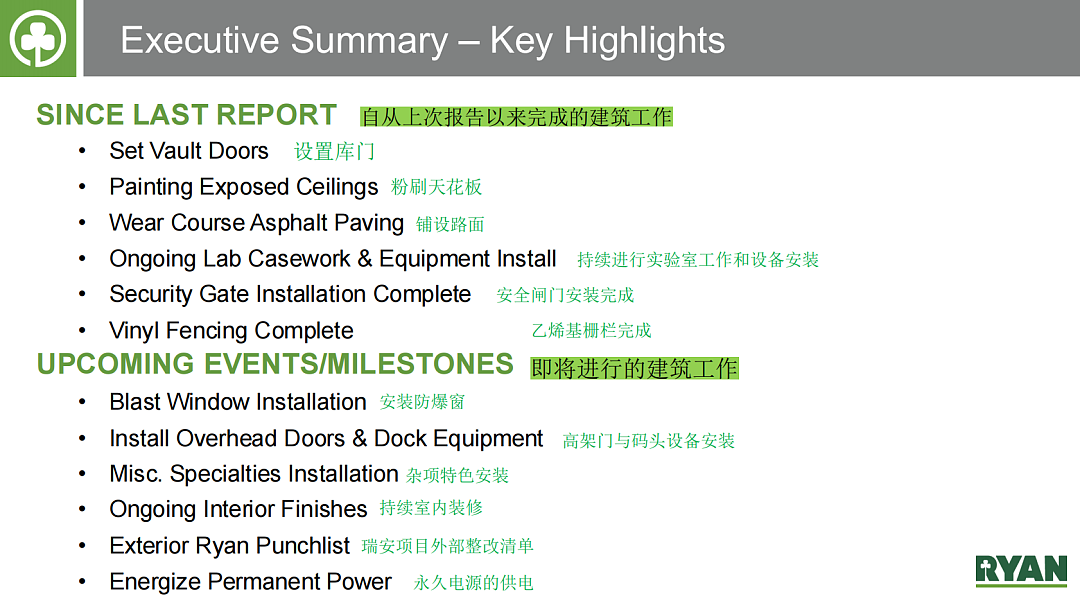 Executive Summary – Key Highlights

SINCE LAST REPORT 自从上次报告以来完成的建筑工作

• Set Vault Doors 设置库门
• Painting Exposed Ceilings 粉刷天花板
• Wear Course Asphalt Paving 铺设路面
• Ongoing Lab Casework & Equipment Install 持续进行实验室工作和设备安装
• Security Gate Installation Complete 安全闸门安装完成
• Vinyl Fencing Complete 乙烯基栅栏完成

UPCOMING EVENTS/MILESTONES 即将进行的建筑工作

• Blast Window Installation 安装防爆窗
• Install Overhead Doors & Dock Equipment 高架门与码头设备安装
• Misc. Specialties Installation 杂项特色安装
• Ongoing Interior Finishes 持续室内装修
• Exterior Ryan Punchlist 瑞安项目外部整改清单
• Energize Permanent Power 永久电源的供电

RYAN